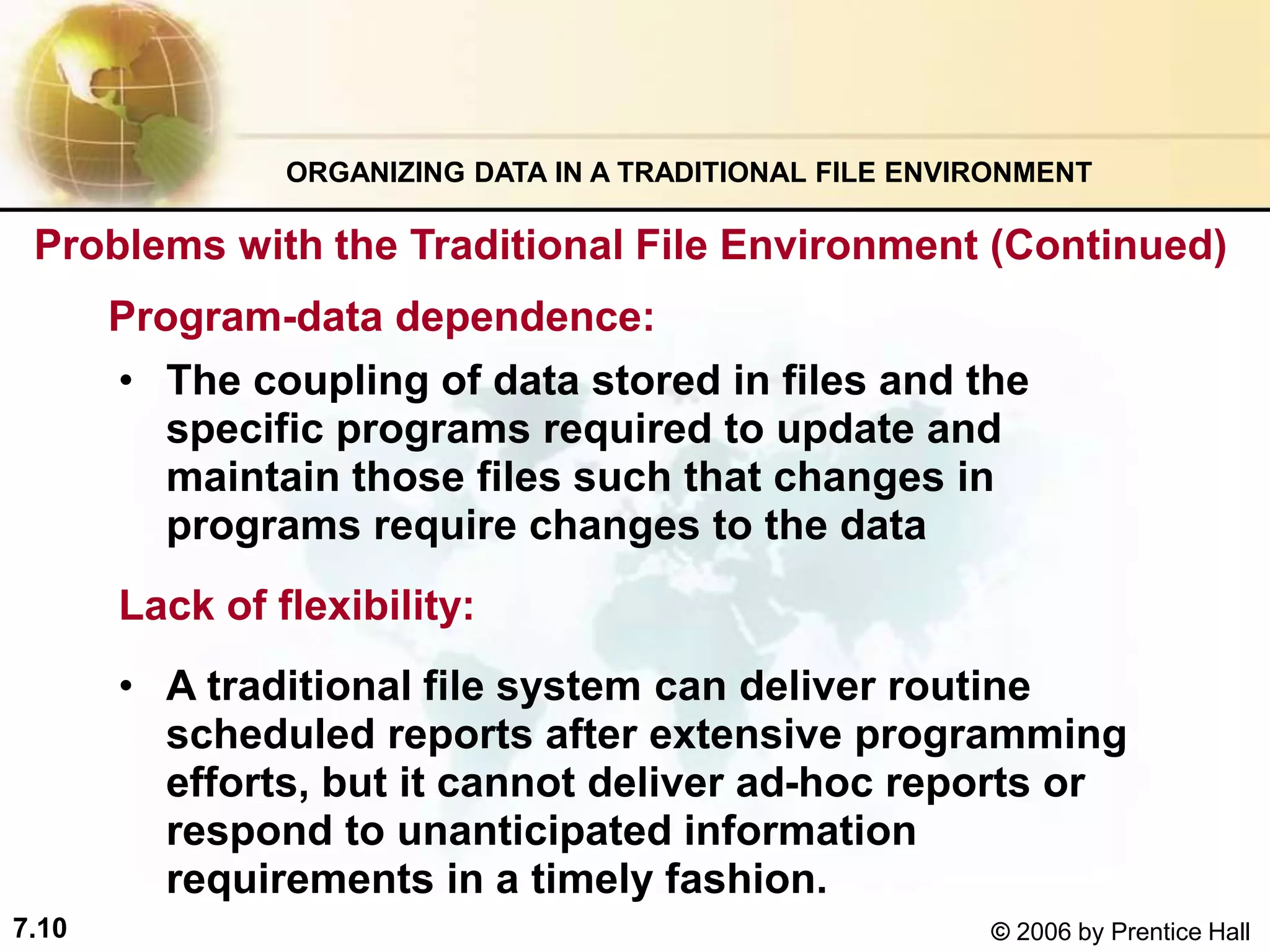 ORGANIZING DATA IN A TRADITIONAL FILE ENVIRONMENT

Problems with the Traditional File Environment (Continued)

Program-data dependence:

• The coupling of data stored in files and the specific programs required to update and maintain those files such that changes in programs require changes to the data

Lack of flexibility:

• A traditional file system can deliver routine scheduled reports after extensive programming efforts, but it cannot deliver ad-hoc reports or respond to unanticipated information requirements in a timely fashion.

7.10

© 2006 by Prentice Hall